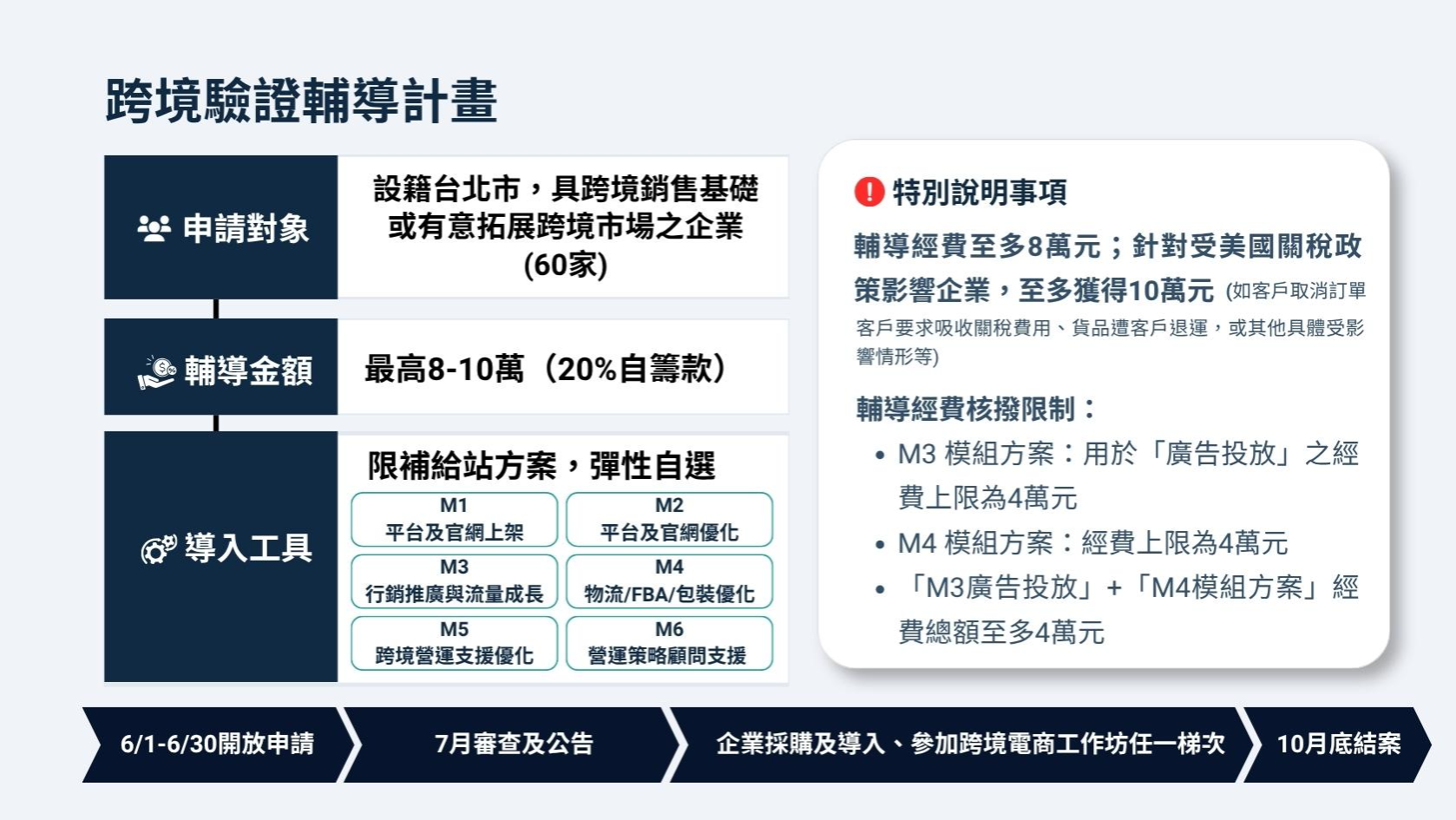 跨境驗證輔導計畫

申請對象

設籍台北市，具跨境銷售基礎或有意拓展跨境市場之企業 (60家)

輔導金額

最高8-10萬（20%自籌款）

導入工具

限補給站方案，彈性自選

M1
平台及官網上架

M2
平台及官網優化

M3
行銷推廣與流量成長

M4
物流/FBA/包裝優化

M5
跨境營運支援優化

M6
營運策略顧問支援

特別說明事項

輔導經費至多8萬元；針對受美國關稅政策影響企業，至多獲得10萬元 (如客戶取消訂單客戶要求吸收關稅費用、貨品遭客戶退運，或其他具體受影響情形等)

輔導經費核撥限制：

• M3 模組方案：用於「廣告投放」之經費上限為4萬元
• M4 模組方案：經費上限為4萬元
• 「M3廣告投放」+「M4模組方案」經費總額至多4萬元

6/1-6/30開放申請

7月審查及公告

企業採購及導入、參加跨境電商工作坊任一梯次

10月底結案